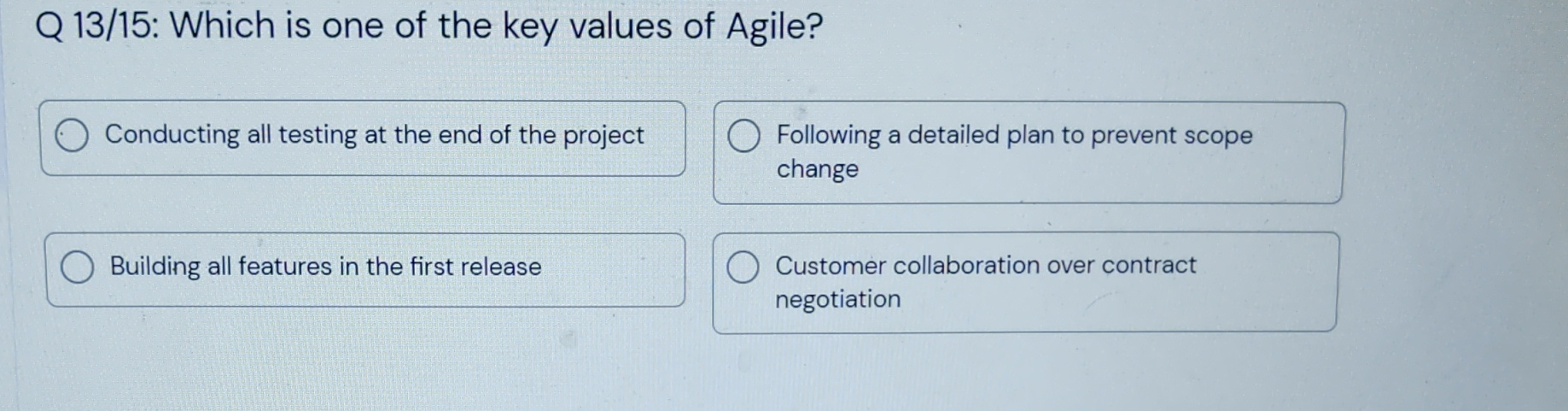 Q 13/15: Which is one of the key values of Agile?

Conducting all testing at the end of the project

Following a detailed plan to prevent scope change

Building all features in the first release

Customer collaboration over contract negotiation